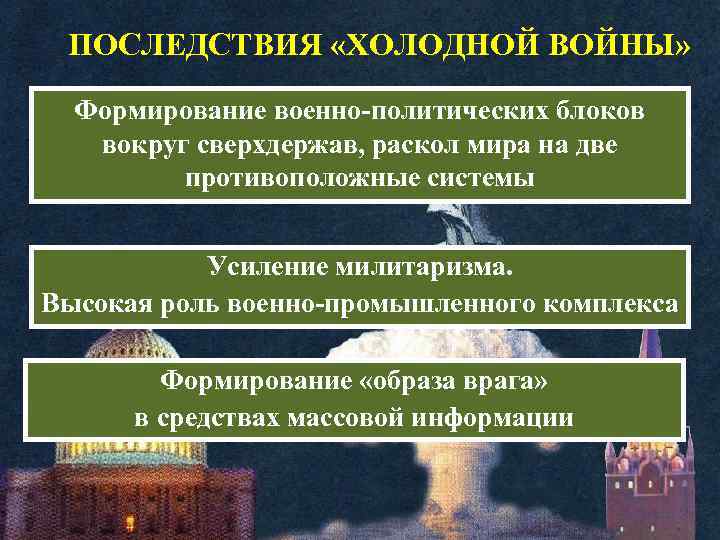 ПОСЛЕДСТВИЯ «ХОЛОДНОЙ ВОЙНЫ»

Формирование военно-политических блоков вокруг сверхдержав, раскол мира на две противоположные системы

Усиление милитаризма.
Высокая роль военно-промышленного комплекса

Формирование «образа врага»
в средствах массовой информации